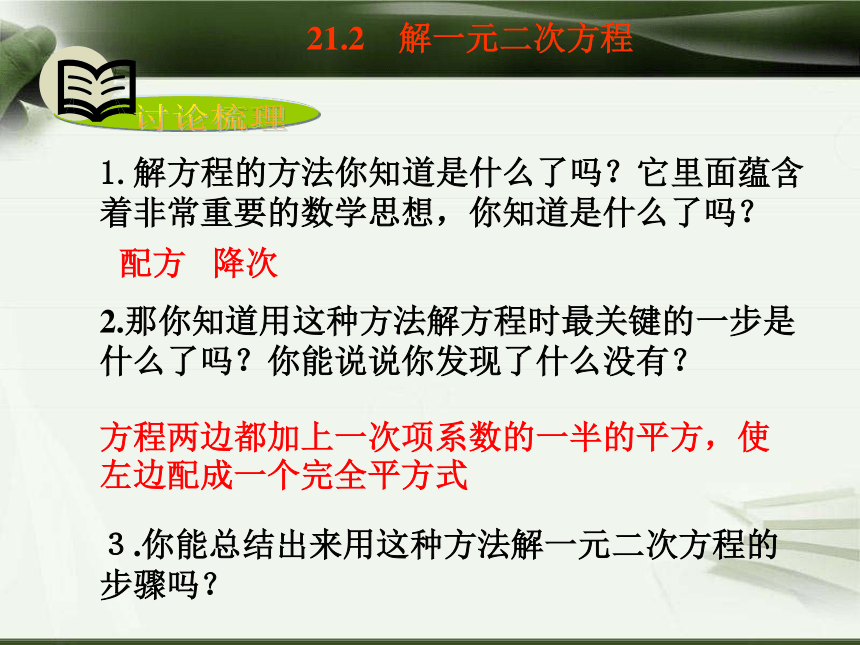 21.2　解一元二次方程

讨论梳理

1. 解方程的方法你知道是什么了吗？它里面蕴含着非常重要的数学思想，你知道是什么了吗？

配方　降次

2.那你知道用这种方法解方程时最关键的一步是什么了吗？你能说说你发现了什么没有？

方程两边都加上一次项系数的一半的平方，使左边配成一个完全平方式

３.你能总结出来用这种方法解一元二次方程的步骤吗？